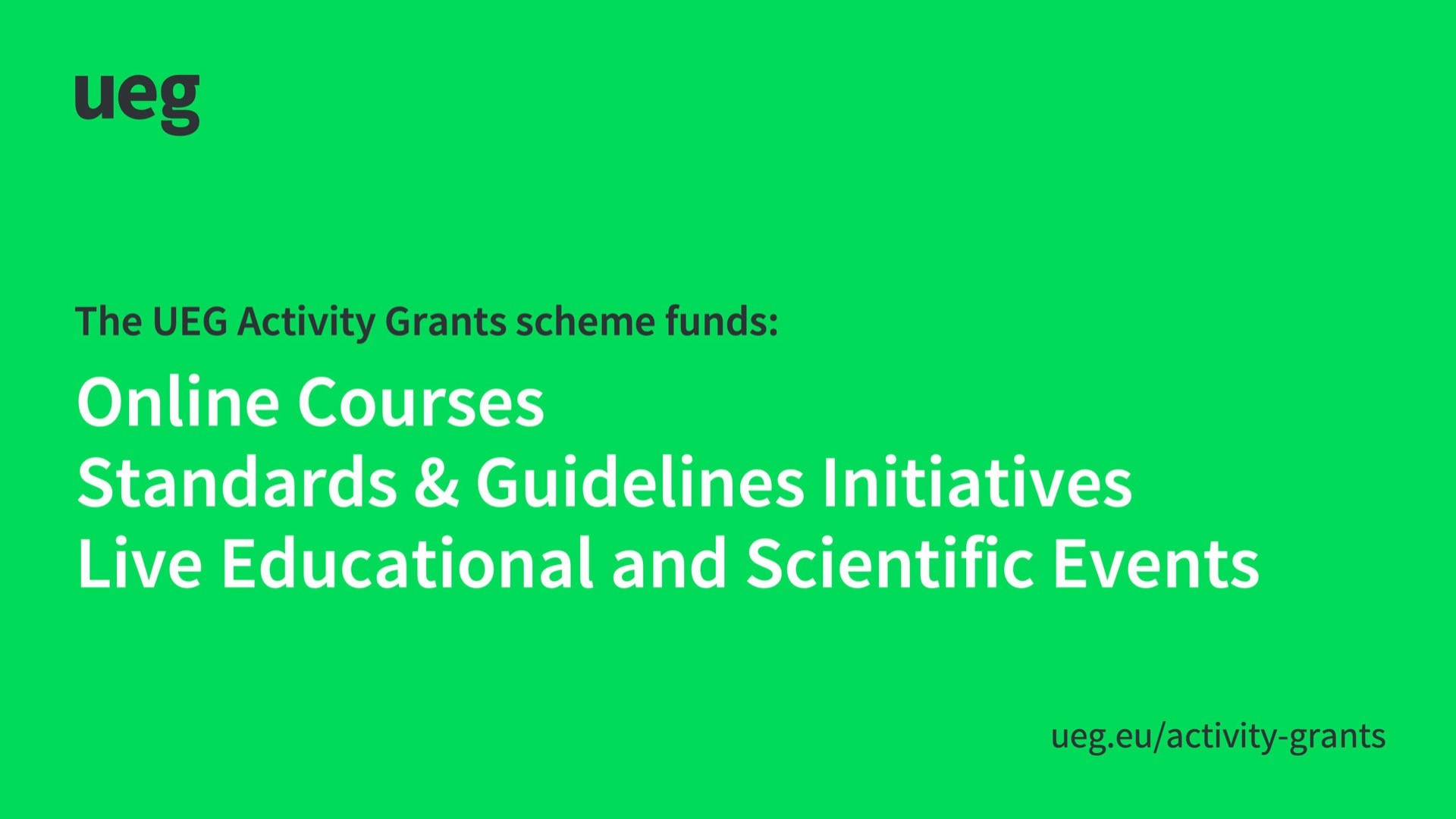 ueg

The UEG Activity Grants scheme funds:

Online Courses
Standards & Guidelines Initiatives
Live Educational and Scientific Events

ueg.eu/activity-grants